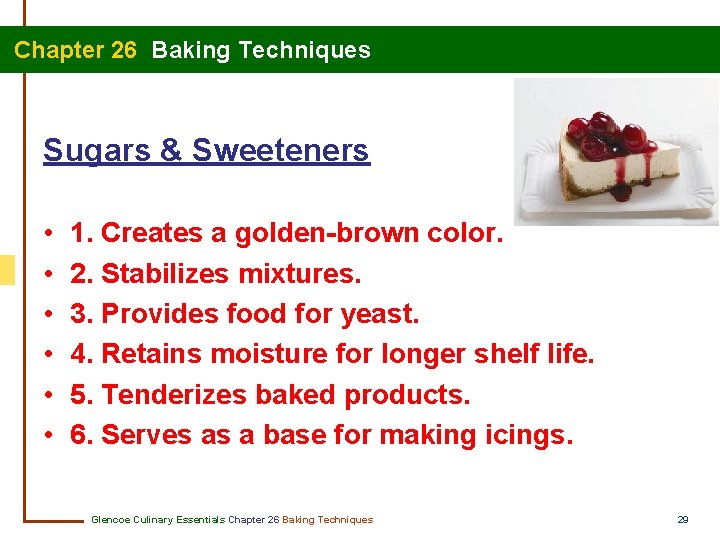 Chapter 26 Baking Techniques

Sugars & Sweeteners

• 1. Creates a golden-brown color.
• 2. Stabilizes mixtures.
• 3. Provides food for yeast.
• 4. Retains moisture for longer shelf life.
• 5. Tenderizes baked products.
• 6. Serves as a base for making icings.

Glencoe Culinary Essentials Chapter 26 Baking Techniques

29